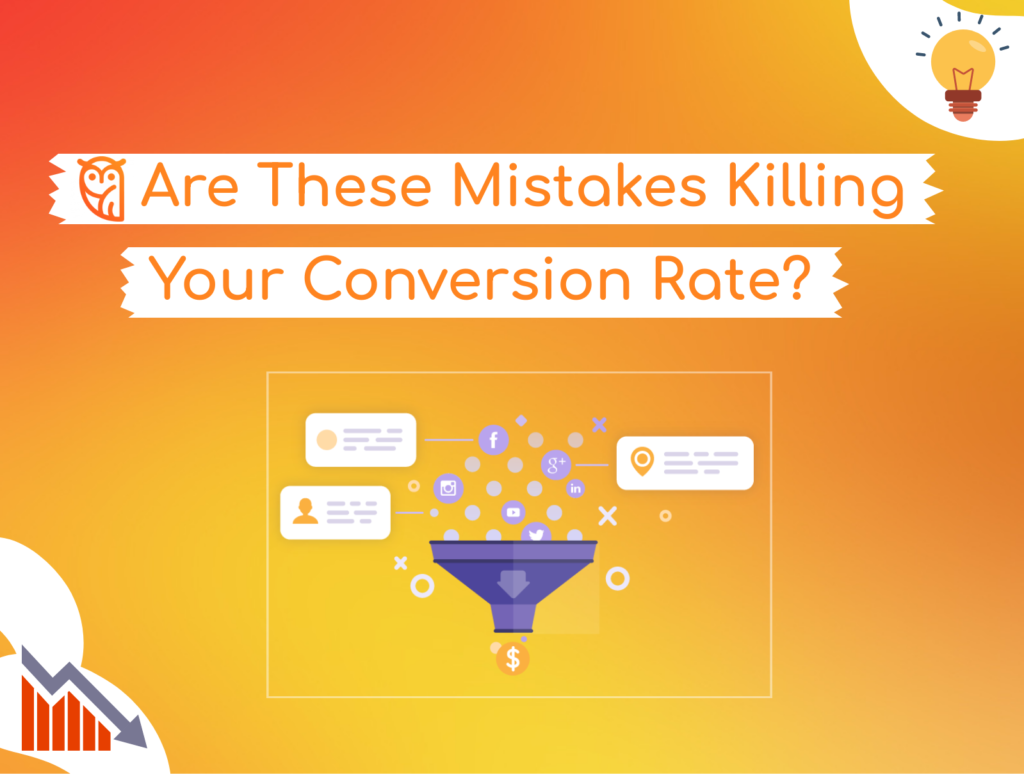 Are These Mistakes Killing Your Conversion Rate?

f

g+

in

$